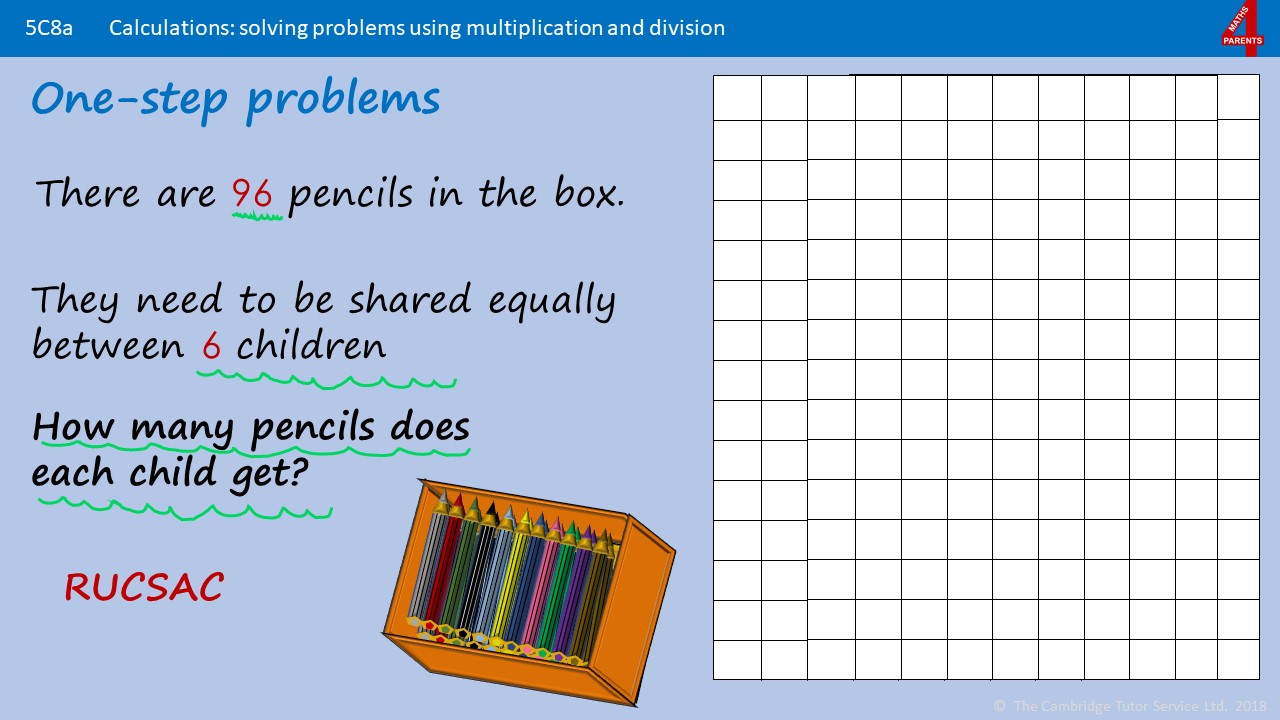 5C8a Calculations: solving problems using multiplication and division

MATHS 4 PARENTS

One-step problems

There are 96 pencils in the box.

They need to be shared equally between 6 children

How many pencils does each child get?

RUCSAC

© The Cambridge Tutor Service Ltd. 2018